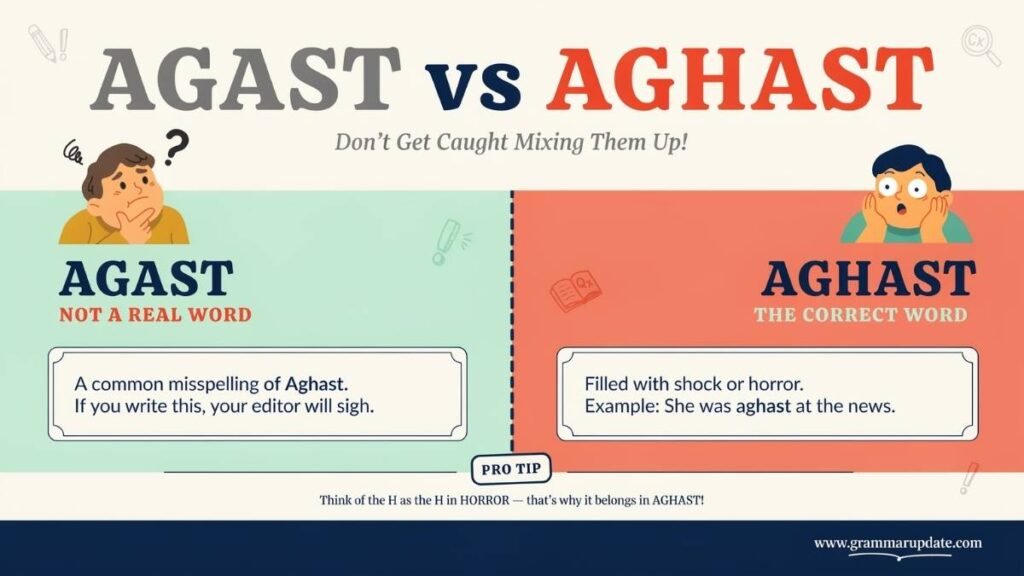 AGAST vs AGHAST

Don't Get Caught Mixing Them Up!

AGAST
NOT A REAL WORD

A common misspelling of Aghast.
If you write this, your editor will sigh.

AGHAST
THE CORRECT WORD

Filled with shock or horror.
Example: She was aghast at the news.

PRO TIP

Think of the H as the H in HORROR — that's why it belongs in AGHAST!

www.grammarupdate.com